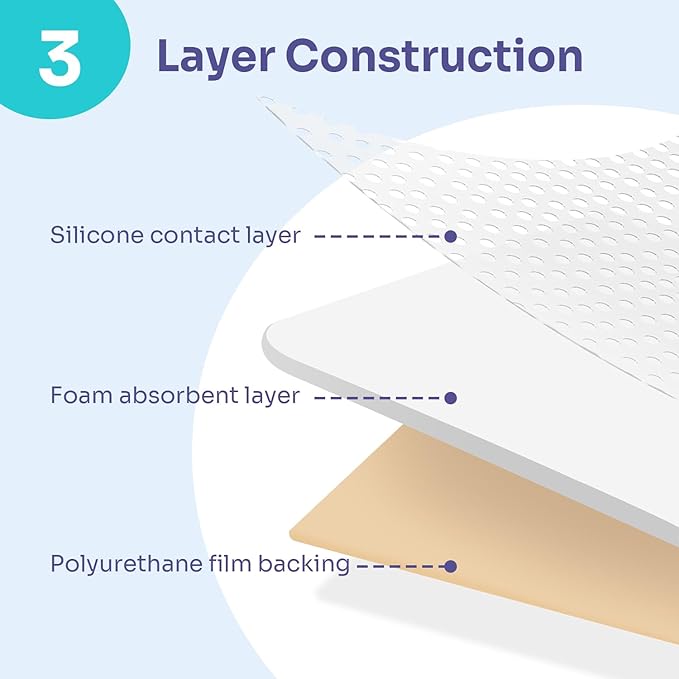 3 Layer Construction

Silicone contact layer

Foam absorbent layer

Polyurethane film backing